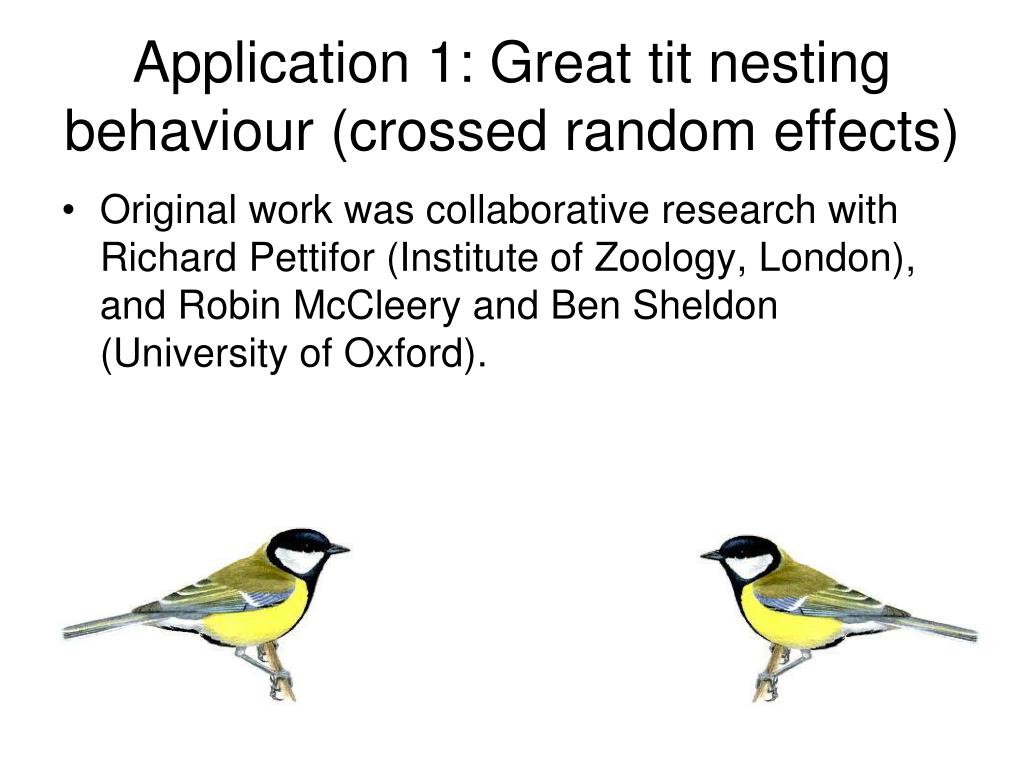 Application 1: Great tit nesting behaviour (crossed random effects)

• Original work was collaborative research with Richard Pettifor (Institute of Zoology, London), and Robin McCleery and Ben Sheldon (University of Oxford).